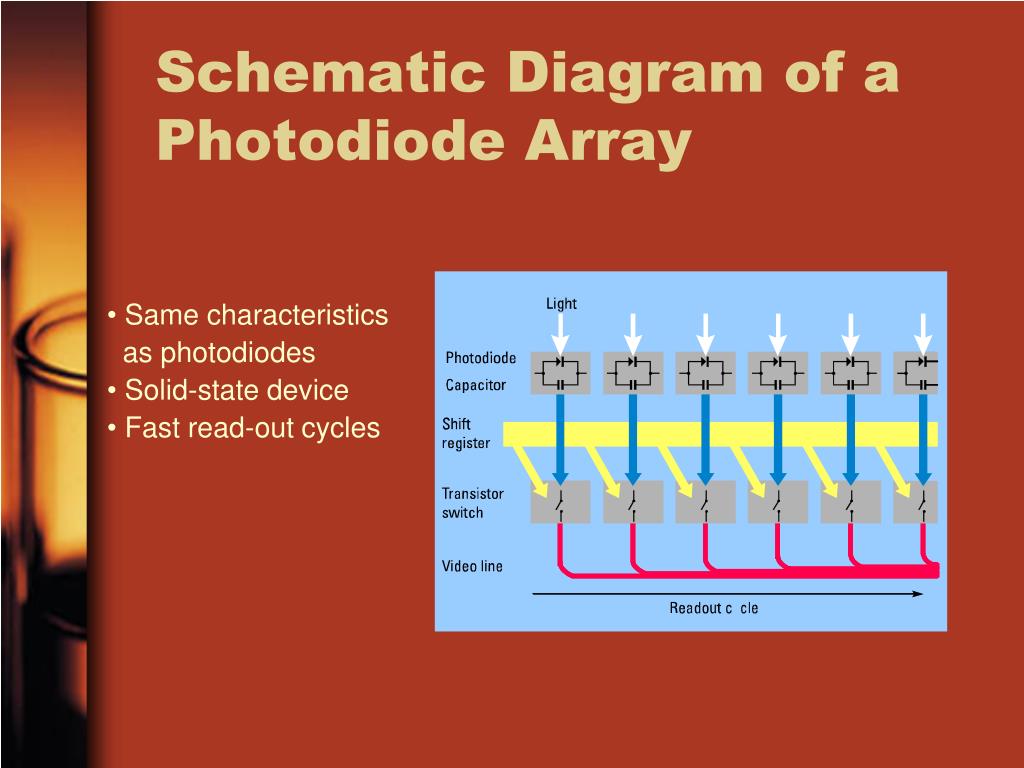 Schematic Diagram of a Photodiode Array

• Same characteristics as photodiodes
• Solid-state device
• Fast read-out cycles

Light

Photodiode

Capacitor

Shift register

Transistor switch

Video line

Readout c cle